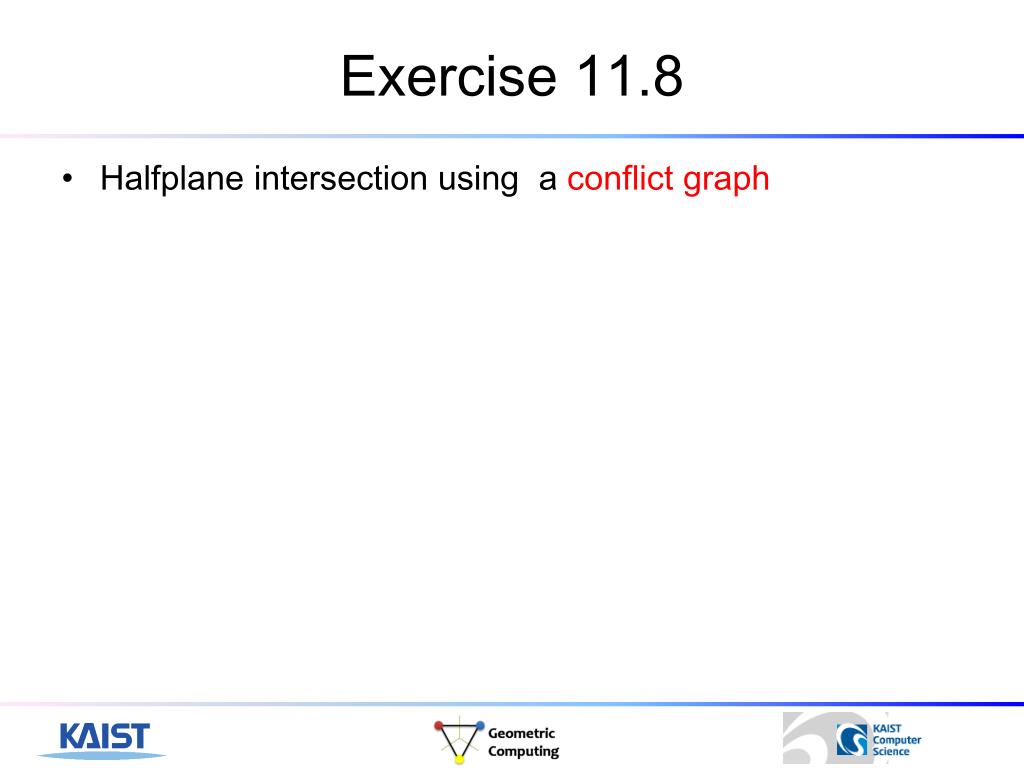 Exercise 11.8

• Halfplane intersection using a conflict graph

KAIST

Geometric Computing

KAIST Computer Science